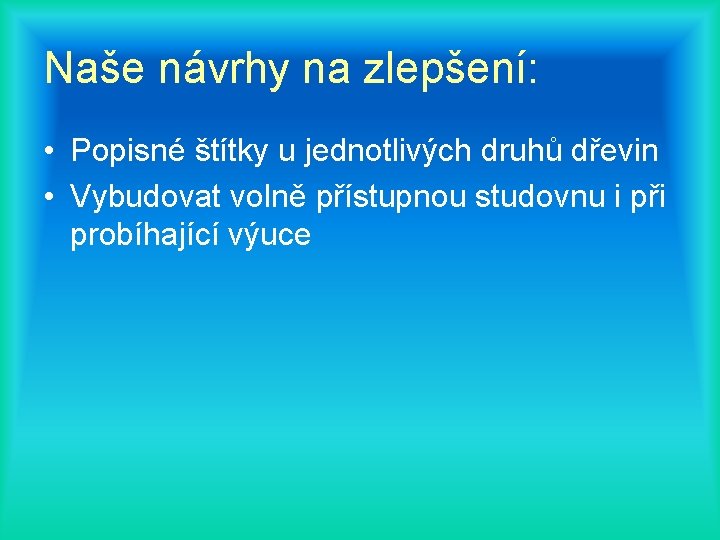 Naše návrhy na zlepšení:

• Popisné štítky u jednotlivých druhů dřevin
• Vybudovat volně přístupnou studovnu i při probíhající výuce